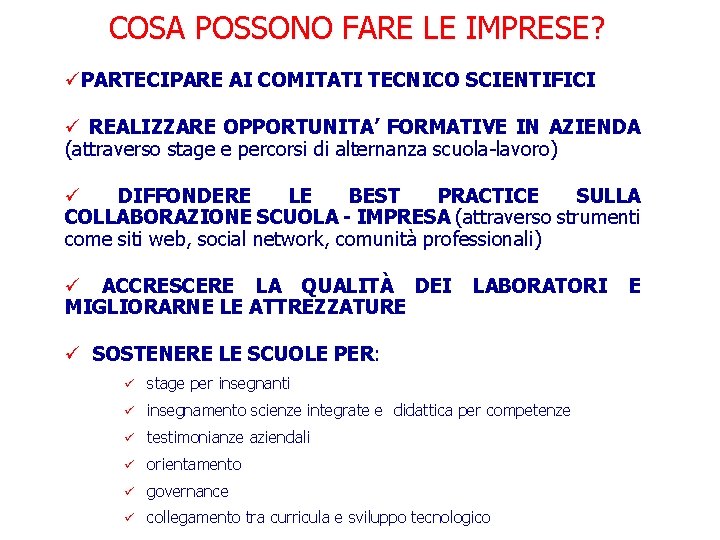 COSA POSSONO FARE LE IMPRESE?

✓PARTECIPARE AI COMITATI TECNICO SCIENTIFICI

✓ REALIZZARE OPPORTUNITA' FORMATIVE IN AZIENDA (attraverso stage e percorsi di alternanza scuola-lavoro)

✓ DIFFONDERE LE BEST PRACTICE SULLA COLLABORAZIONE SCUOLA - IMPRESA (attraverso strumenti come siti web, social network, comunità professionali)

✓ ACCRESCERE LA QUALITÀ DEI LABORATORI E MIGLIORARNE LE ATTREZZATURE

✓ SOSTENERE LE SCUOLE PER:

✓ stage per insegnanti

✓ insegnamento scienze integrate e didattica per competenze

✓ testimonianze aziendali

✓ orientamento

✓ governance

✓ collegamento tra curricula e sviluppo tecnologico